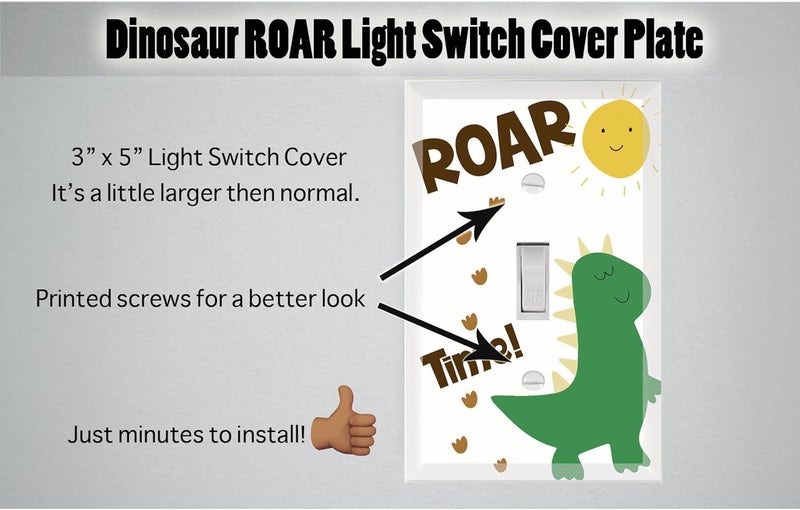 Dinosaur ROAR Light Switch Cover Plate

3” x 5” Light Switch Cover
It’s a little larger then normal.

Printed screws for a better look

Just minutes to install!

ROAR

Time!